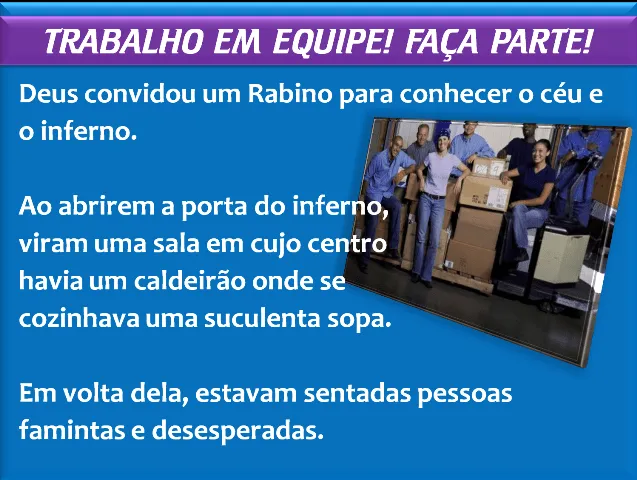 TRABALHO EM EQUIPE! FAÇA PARTE!

Deus convidou um Rabino para conhecer o céu e o inferno.

Ao abrirem a porta do inferno, viram uma sala em cujo centro havia um caldeirão onde se cozinhava uma suculenta sopa.

Em volta dela, estavam sentadas pessoas famintas e desesperadas.